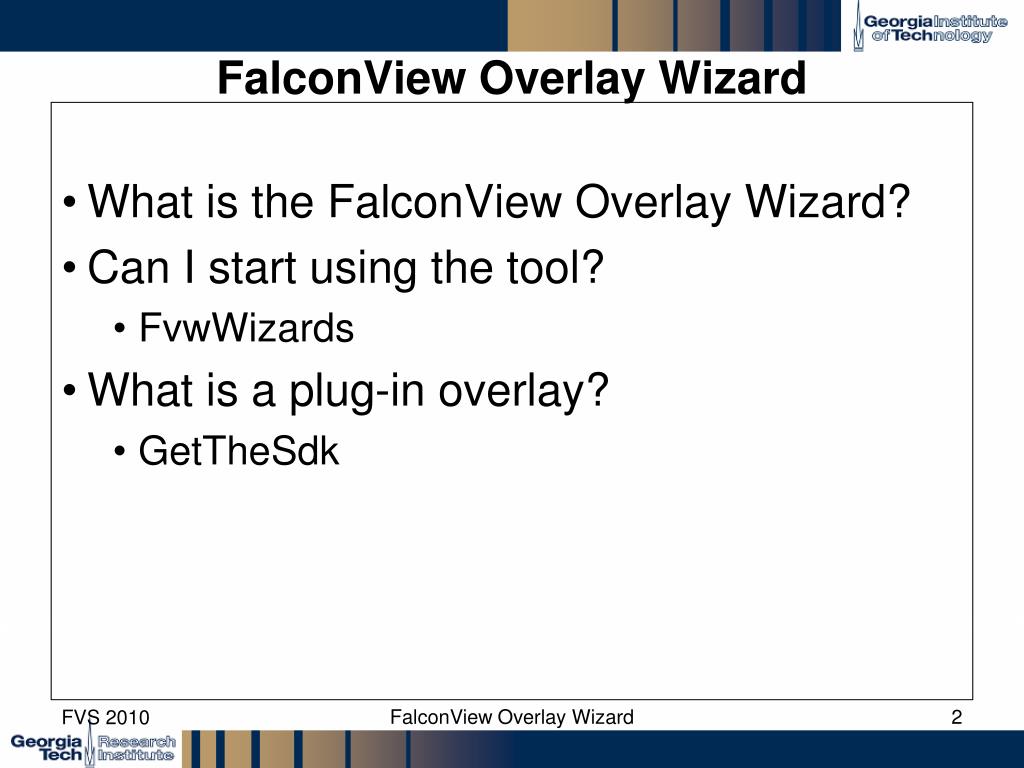 Georgia Institute of Technology

FalconView Overlay Wizard

• What is the FalconView Overlay Wizard?
• Can I start using the tool?
  • FvwWizards
• What is a plug-in overlay?
  • GetTheSdk

FVS 2010
FalconView Overlay Wizard
2

Georgia Tech Research Institute